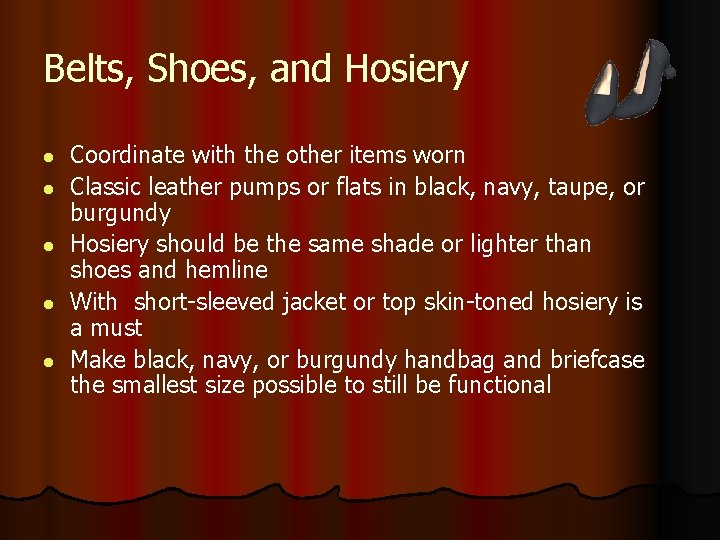 Belts, Shoes, and Hosiery

- Coordinate with the other items worn
- Classic leather pumps or flats in black, navy, taupe, or burgundy
- Hosiery should be the same shade or lighter than shoes and hemline
- With short-sleeved jacket or top skin-toned hosiery is a must
- Make black, navy, or burgundy handbag and briefcase the smallest size possible to still be functional